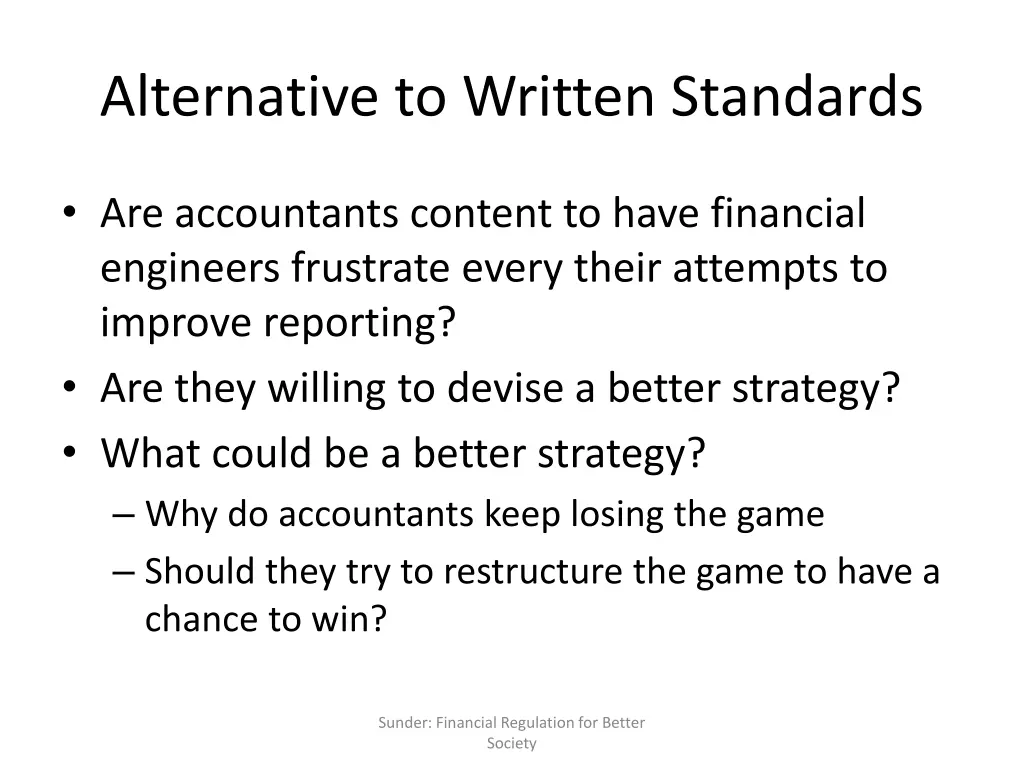 Alternative to Written Standards

• Are accountants content to have financial engineers frustrate every their attempts to improve reporting?
• Are they willing to devise a better strategy?
• What could be a better strategy?
– Why do accountants keep losing the game
– Should they try to restructure the game to have a chance to win?

Sunder: Financial Regulation for Better Society